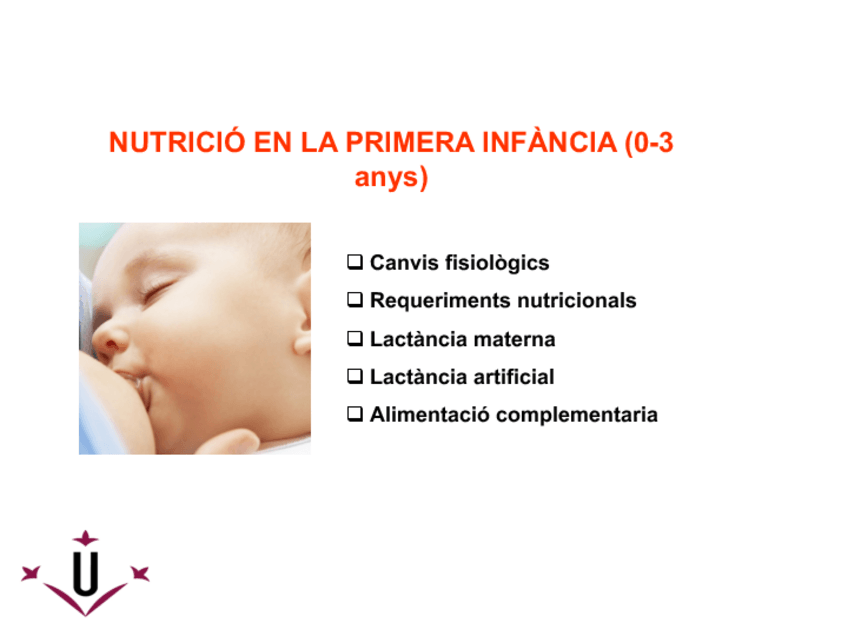 NUTRICIÓ EN LA PRIMERA INFÀNCIA (0-3 anys)

❑ Canvis fisiològics
❑ Requeriments nutricionals
❑ Lactància materna
❑ Lactància artificial
❑ Alimentació complementaria

U